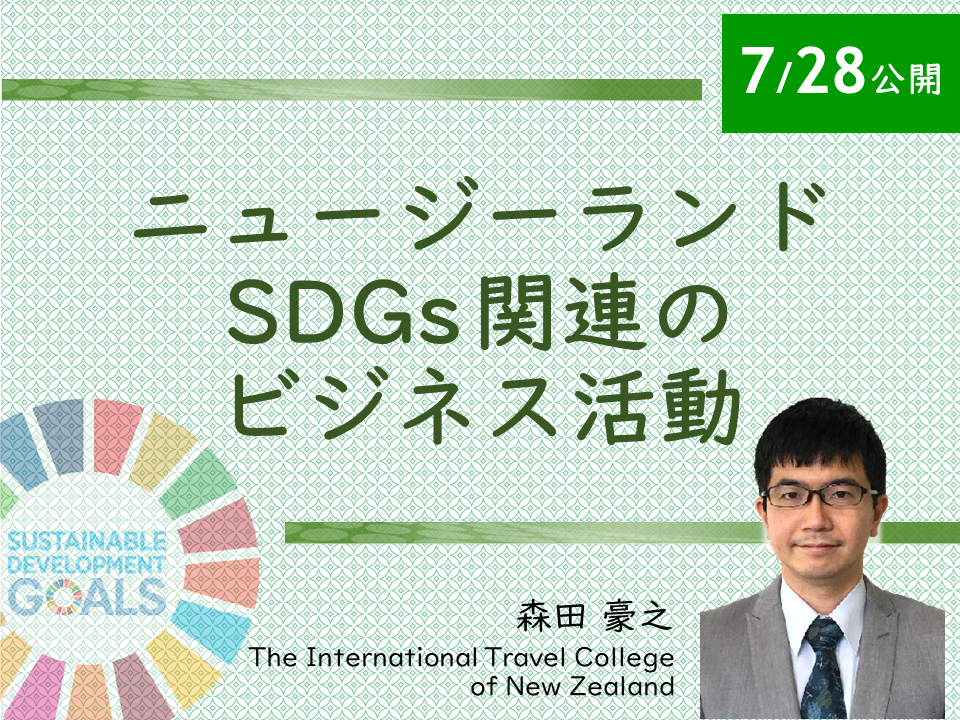 7/28公開

ニュージーランド
SDGs関連の
ビジネス活動

SUSTAINABLE
DEVELOPMENT
GOALS

森田 豪之
The International Travel College
of New Zealand